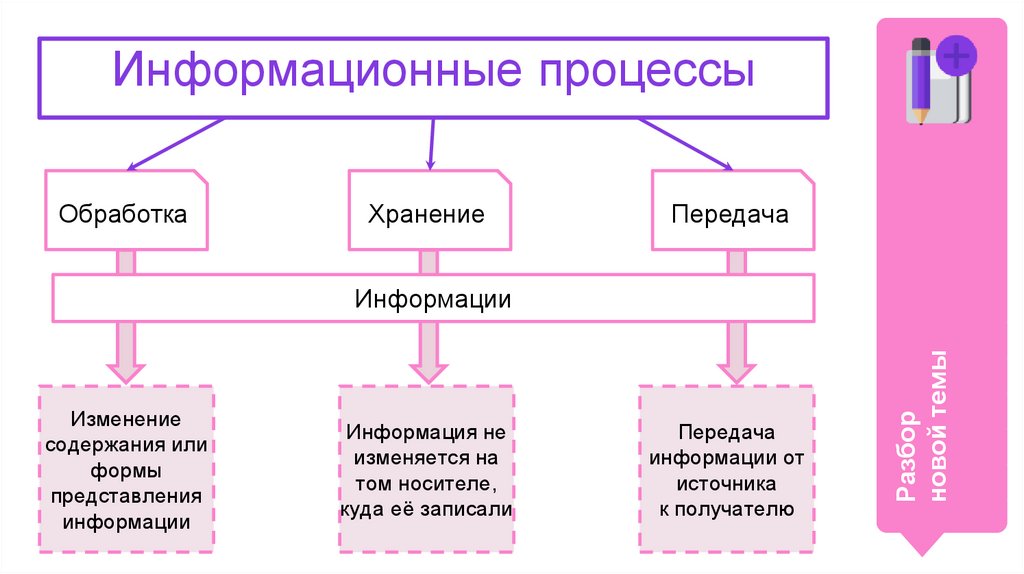 Информационные процессы

Обработка

Хранение

Передача

Информации

Изменение содержания или формы представления информации

Информация не изменяется на том носителе, куда её записали

Передача информации от источника к получателю

Разбор новой темы